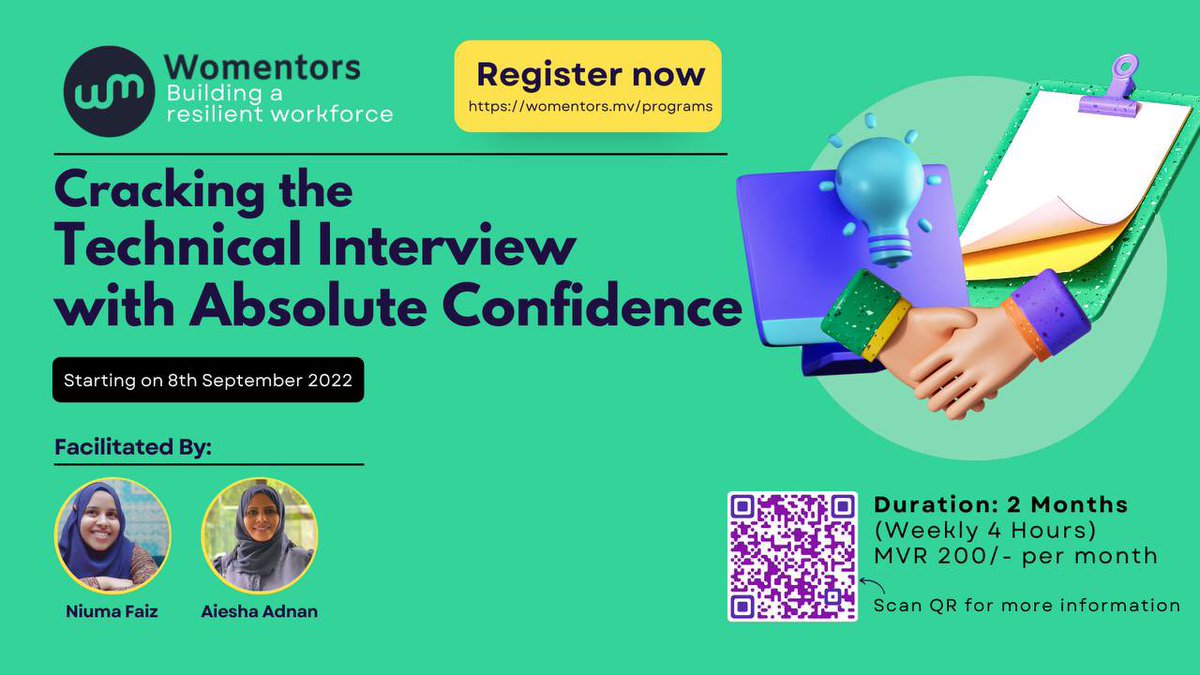 wm Womentors
Building a resilient workforce

Register now
https://womentors.mv/programs

Cracking the Technical Interview with Absolute Confidence

Starting on 8th September 2022

Facilitated By:

Niuma Faiz

Aiesha Adnan

Duration: 2 Months
(Weekly 4 Hours)
MVR 200/- per month

Scan QR for more information